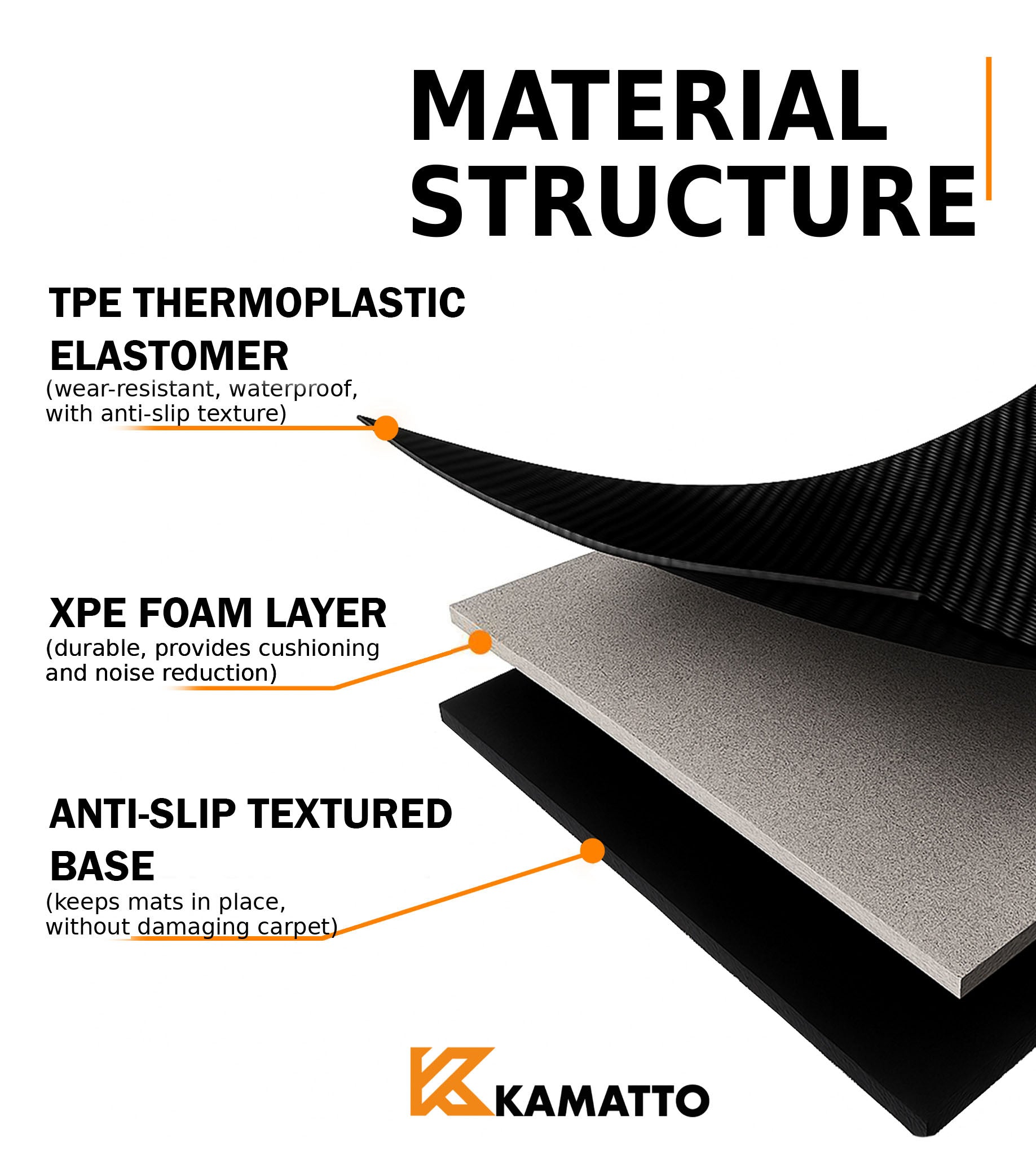 MATERIAL STRUCTURE

TPE THERMOPLASTIC ELASTOMER
(wear-resistant, waterproof, with anti-slip texture)

XPE FOAM LAYER
(durable, provides cushioning and noise reduction)

ANTI-SLIP TEXTURED BASE
(keeps mats in place, without damaging carpet)

KAMATTO